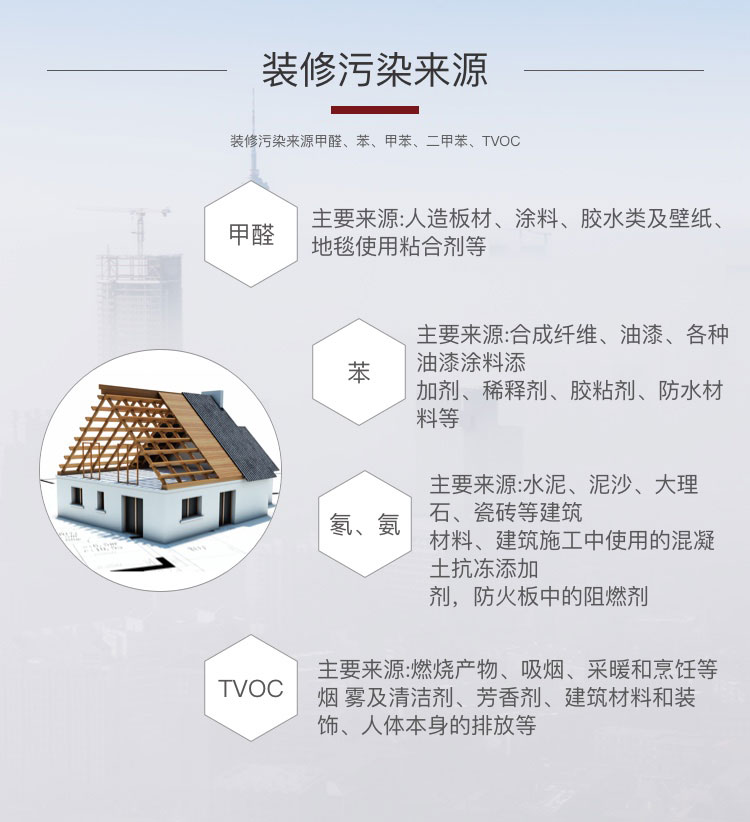 装修污染来源

装修污染来源甲醛、苯、甲苯、二甲苯、TVOC

甲醛

主要来源:人造板材、涂料、胶水类及壁纸、地毯使用粘合剂等

苯

主要来源:合成纤维、油漆、各种油漆涂料添加剂、稀释剂、胶粘剂、防水材料等

氡、氨

主要来源:水泥、泥沙、大理石、瓷砖等建筑材料、建筑施工中使用的混凝土抗冻添加剂，防火板中的阻燃剂

TVOC

主要来源:燃烧产物、吸烟、采暖和烹饪等烟 雾及清洁剂、芳香剂、建筑材料和装饰、人体本身的排放等